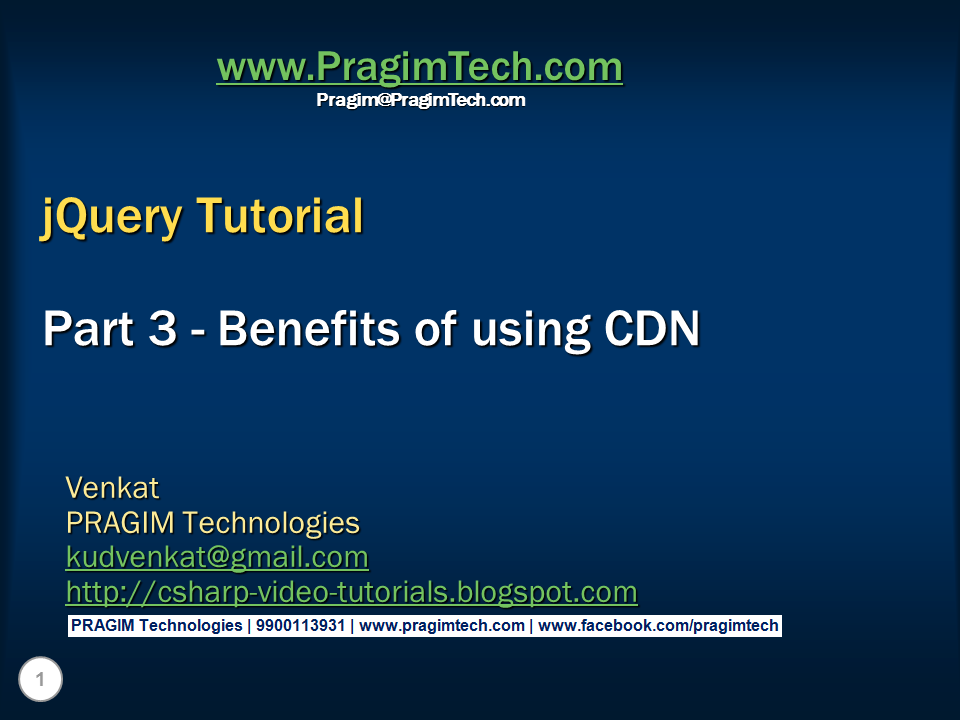 www.PragimTech.com
Pragim@PragimTech.com

jQuery Tutorial

Part 3 - Benefits of using CDN

Venkat
PRAGIM Technologies
kudvenkat@gmail.com
http://csharp-video-tutorials.blogspot.com

PRAGIM Technologies | 9900113931 | www.pragimtech.com | www.facebook.com/pragimtech

1